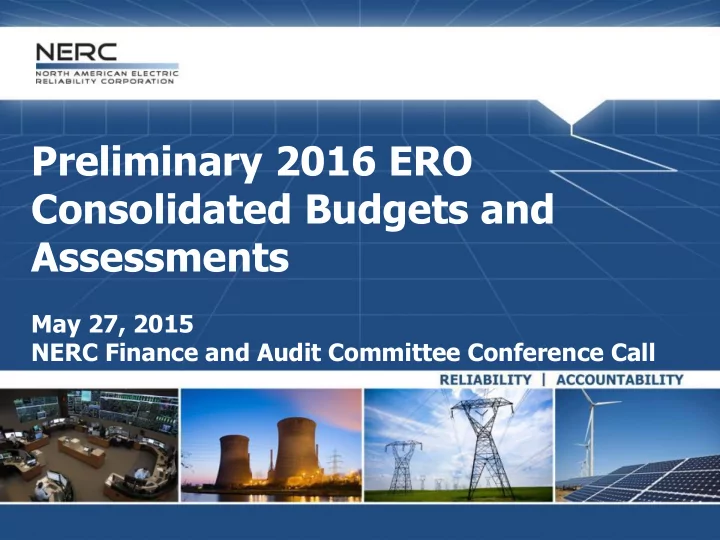 NERC
NORTH AMERICAN ELECTRIC RELIABILITY CORPORATION

Preliminary 2016 ERO Consolidated Budgets and Assessments

May 27, 2015
NERC Finance and Audit Committee Conference Call

RELIABILITY | ACCOUNTABILITY